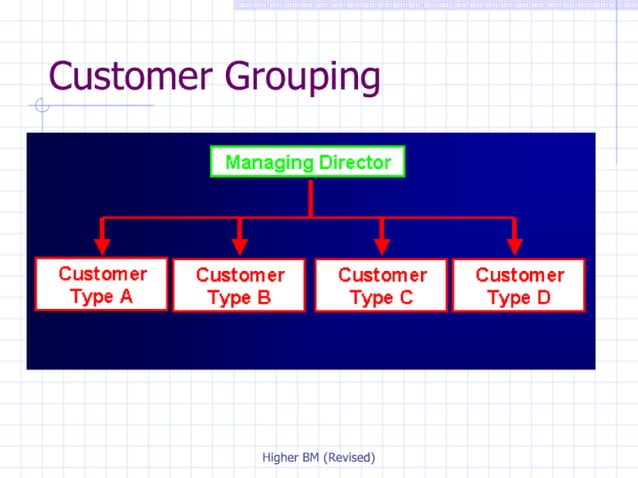 Customer Grouping

Managing Director

Customer Type A

Customer Type B

Customer Type C

Customer Type D

Higher BM (Revised)